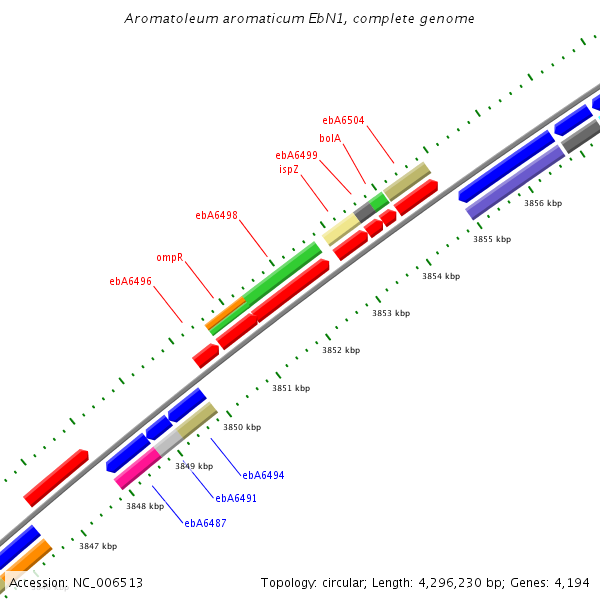 Aromatoleum aromaticum EbN1, complete genome

ebA6504
bolA
ebA6499
ispZ
ebA6498
ompR
ebA6496

3856 kbp
3855 kbp
3854 kbp
3853 kbp
3852 kbp
3851 kbp
3850 kbp
3849 kbp
3848 kbp
3847 kbp

ebA6494
ebA6491
ebA6487

Accession: NC_006513

Topology: circular; Length: 4,296,230 bp; Genes: 4,194